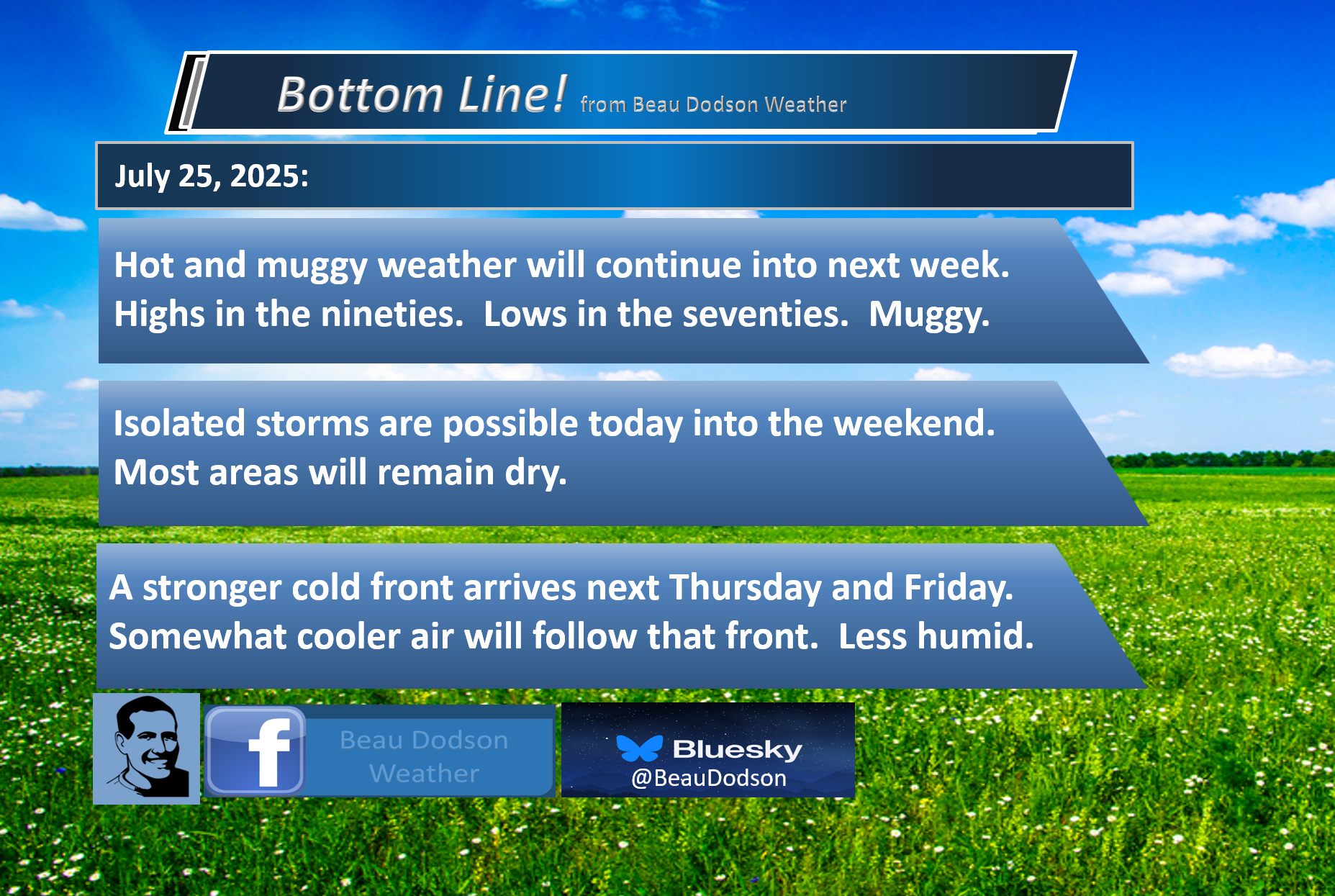 Bottom Line! from Beau Dodson Weather

July 25, 2025:

Hot and muggy weather will continue into next week. Highs in the nineties. Lows in the seventies. Muggy.

Isolated storms are possible today into the weekend. Most areas will remain dry.

A stronger cold front arrives next Thursday and Friday. Somewhat cooler air will follow that front. Less humid.

f Beau Dodson Weather

Bluesky @BeauDodson